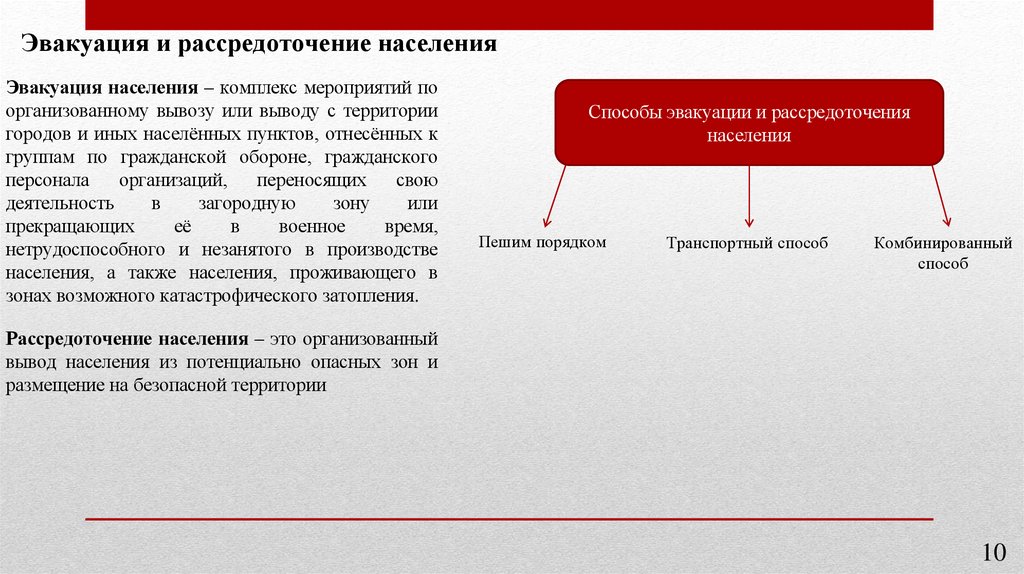 Эвакуация и рассредоточение населения

Эвакуация населения – комплекс мероприятий по организованному вывозу или выводу с территории городов и иных населённых пунктов, отнесённых к группам по гражданской обороне, гражданского персонала организаций, переносящих свою деятельность в загородную зону или прекращающих её в военное время, нетрудоспособного и незанятого в производстве населения, а также населения, проживающего в зонах возможного катастрофического затопления.

Рассредоточение населения – это организованный вывод населения из потенциально опасных зон и размещение на безопасной территории

Способы эвакуации и рассредоточения населения

Пешим порядком

Транспортный способ

Комбинированный способ

10